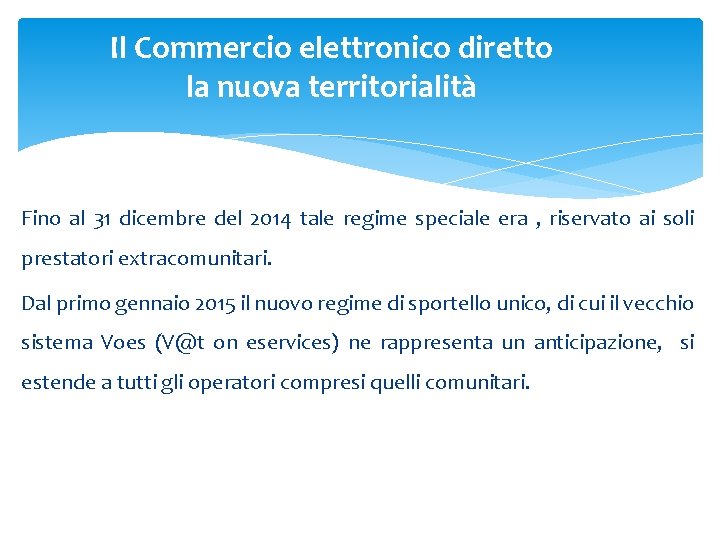 Il Commercio elettronico diretto
la nuova territorialità

Fino al 31 dicembre del 2014 tale regime speciale era , riservato ai soli prestatori extracomunitari.

Dal primo gennaio 2015 il nuovo regime di sportello unico, di cui il vecchio sistema Voes (V@t on eservices) ne rappresenta un anticipazione, si estende a tutti gli operatori compresi quelli comunitari.